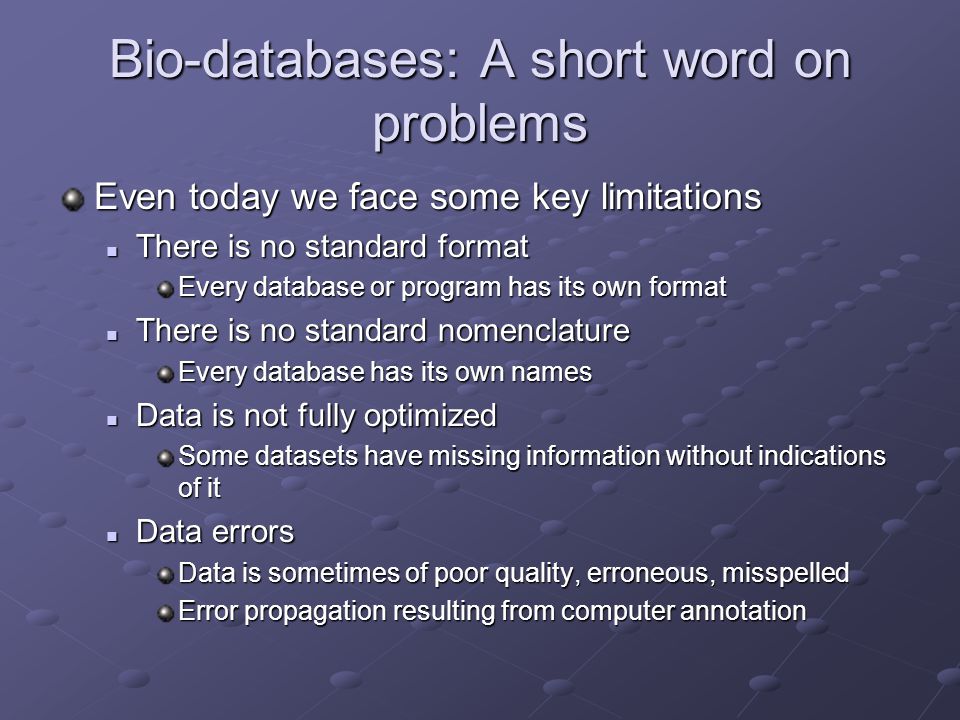 Bio-databases: A short word on problems

Even today we face some key limitations

There is no standard format

Every database or program has its own format

There is no standard nomenclature

Every database has its own names

Data is not fully optimized

Some datasets have missing information without indications of it

Data errors

Data is sometimes of poor quality, erroneous, misspelled

Error propagation resulting from computer annotation